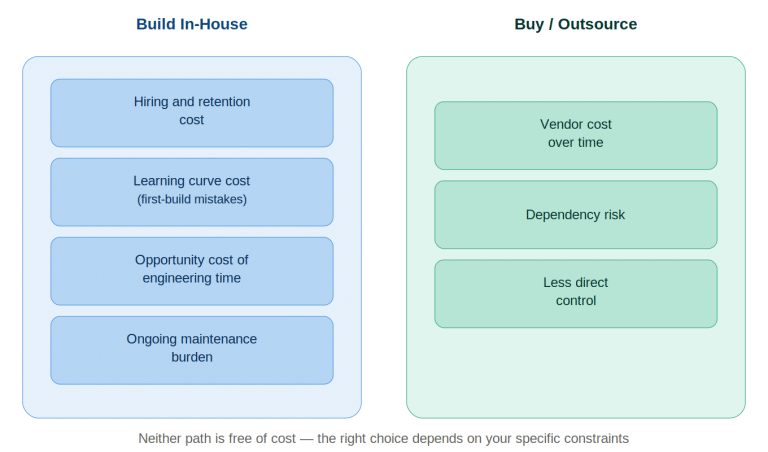 Build In-House

Hiring and retention cost

Learning curve cost (first-build mistakes)

Opportunity cost of engineering time

Ongoing maintenance burden

Buy / Outsource

Vendor cost over time

Dependency risk

Less direct control

Neither path is free of cost — the right choice depends on your specific constraints